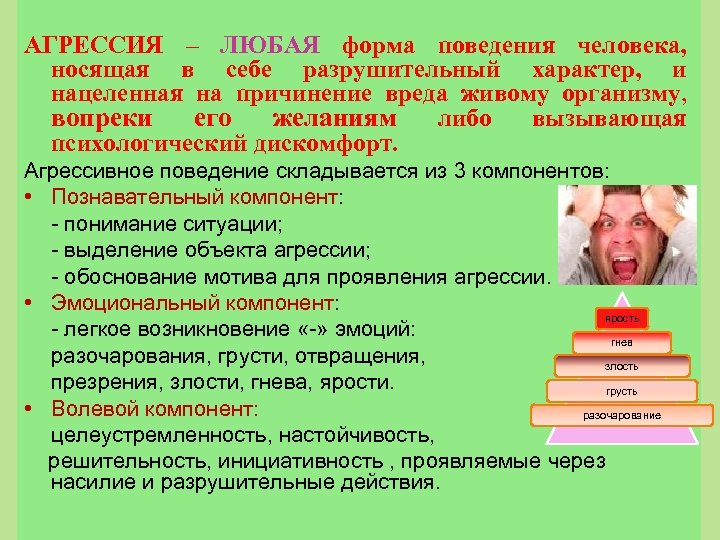 АГРЕССИЯ – ЛЮБАЯ форма поведения человека, носящая в себе разрушительный характер, и нацеленная на причинение вреда живому организму, вопреки его желаниям либо вызывающая психологический дискомфорт.

Агрессивное поведение складывается из 3 компонентов:

• Познавательный компонент:
- понимание ситуации;
- выделение объекта агрессии;
- обоснование мотива для проявления агрессии.

• Эмоциональный компонент:
- легкое возникновение «-» эмоций: разочарования, грусти, отвращения, презрения, злости, гнева, ярости.

• Волевой компонент:
целеустремленность, настойчивость, решительность, инициативность , проявляемые через насилие и разрушительные действия.

ярость
гнев
злость
грусть
разочарование